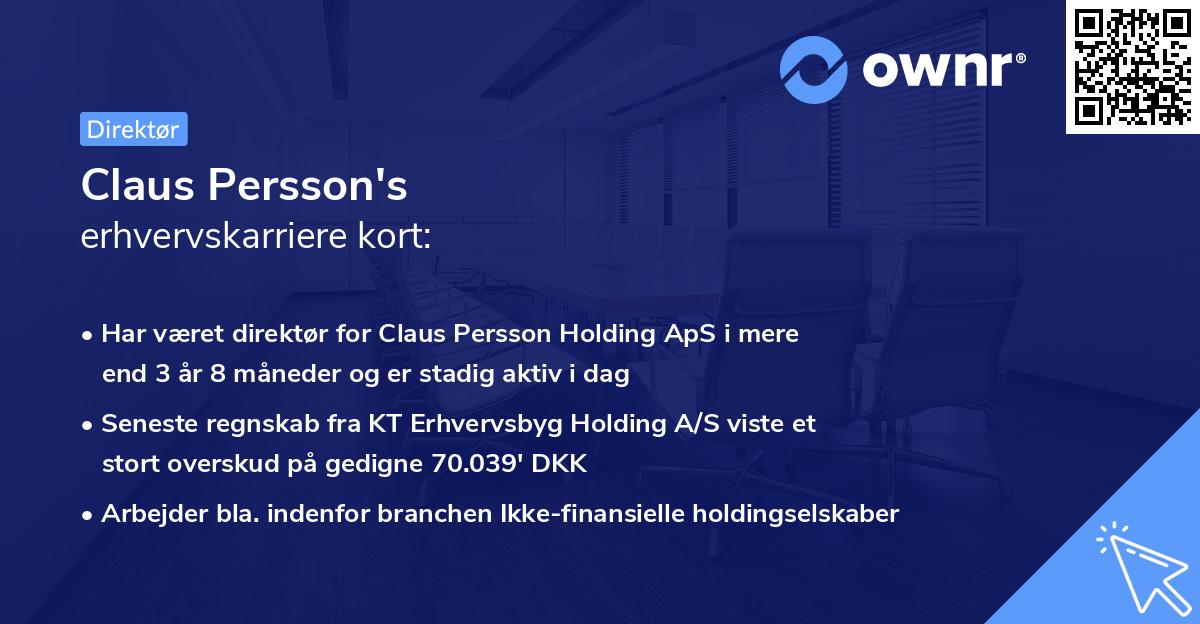 ownr®

Direktør

Claus Persson's
erhvervskarriere kort:

• Har været direktør for Claus Persson Holding ApS i mere end 3 år 8 måneder og er stadig aktiv i dag

• Seneste regnskab fra KT Erhvervsbyg Holding A/S viste et stort overskud på gedigne 70.039' DKK

• Arbejder bla. indenfor branchen Ikke-finansielle holdingselskaber